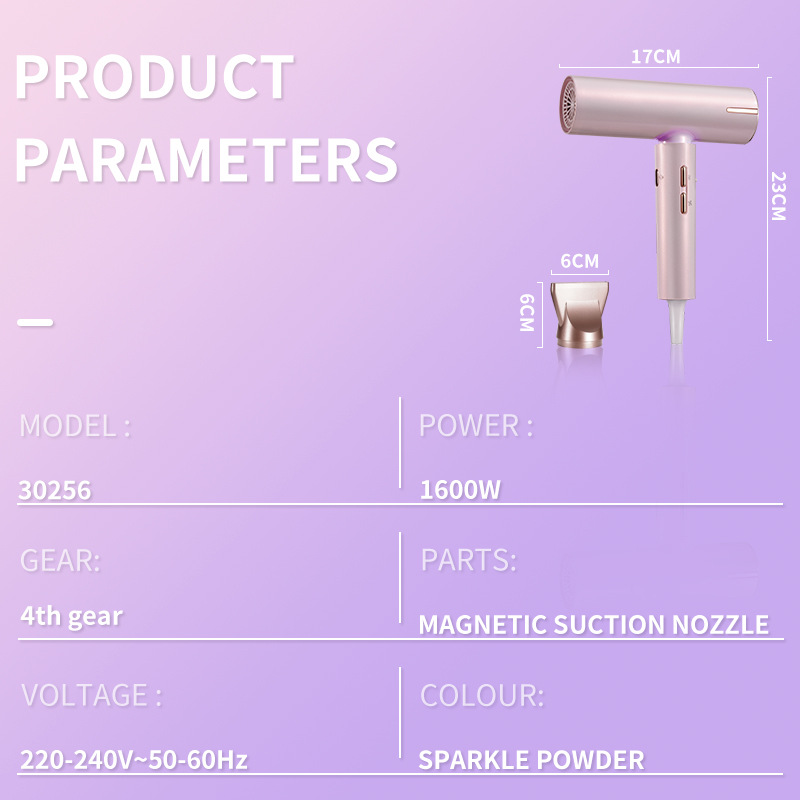 PRODUCT PARAMETERS

17CM

23CM

6CM

6CM

MODEL :

30256

POWER :

1600W

GEAR:

4th gear

PARTS:

MAGNETIC SUCTION NOZZLE

VOLTAGE :

220-240V~50-60Hz

COLOUR:

SPARKLE POWDER